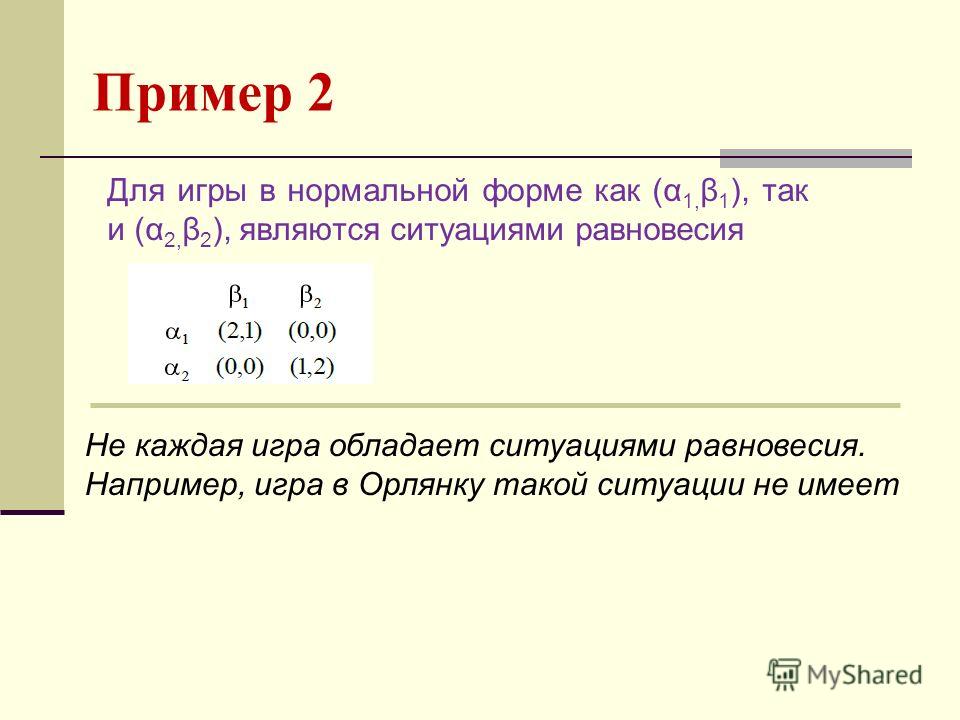 Пример 2

Для игры в нормальной форме как $(\alpha_{1,}\beta_1)$, так и $(\alpha_{2,}\beta_2)$, являются ситуациями равновесия

| | $\beta_1$ | $\beta_2$ |
|---|---|---|
| $\alpha_1$ | (2,1) | (0,0) |
| $\alpha_2$ | (0,0) | (1,2) |

Не каждая игра обладает ситуациями равновесия. Например, игра в Орлянку такой ситуации не имеет

MyShared